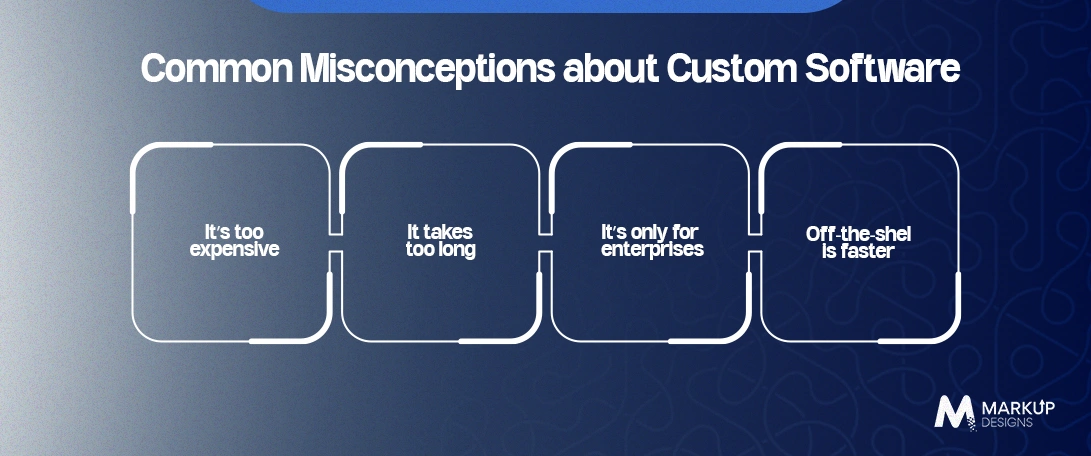 Common Misconceptions about Custom Software

It's too expensive

It takes too long

It's only for enterprises

Off-the-shel is faster

MARKUP DESIGNS